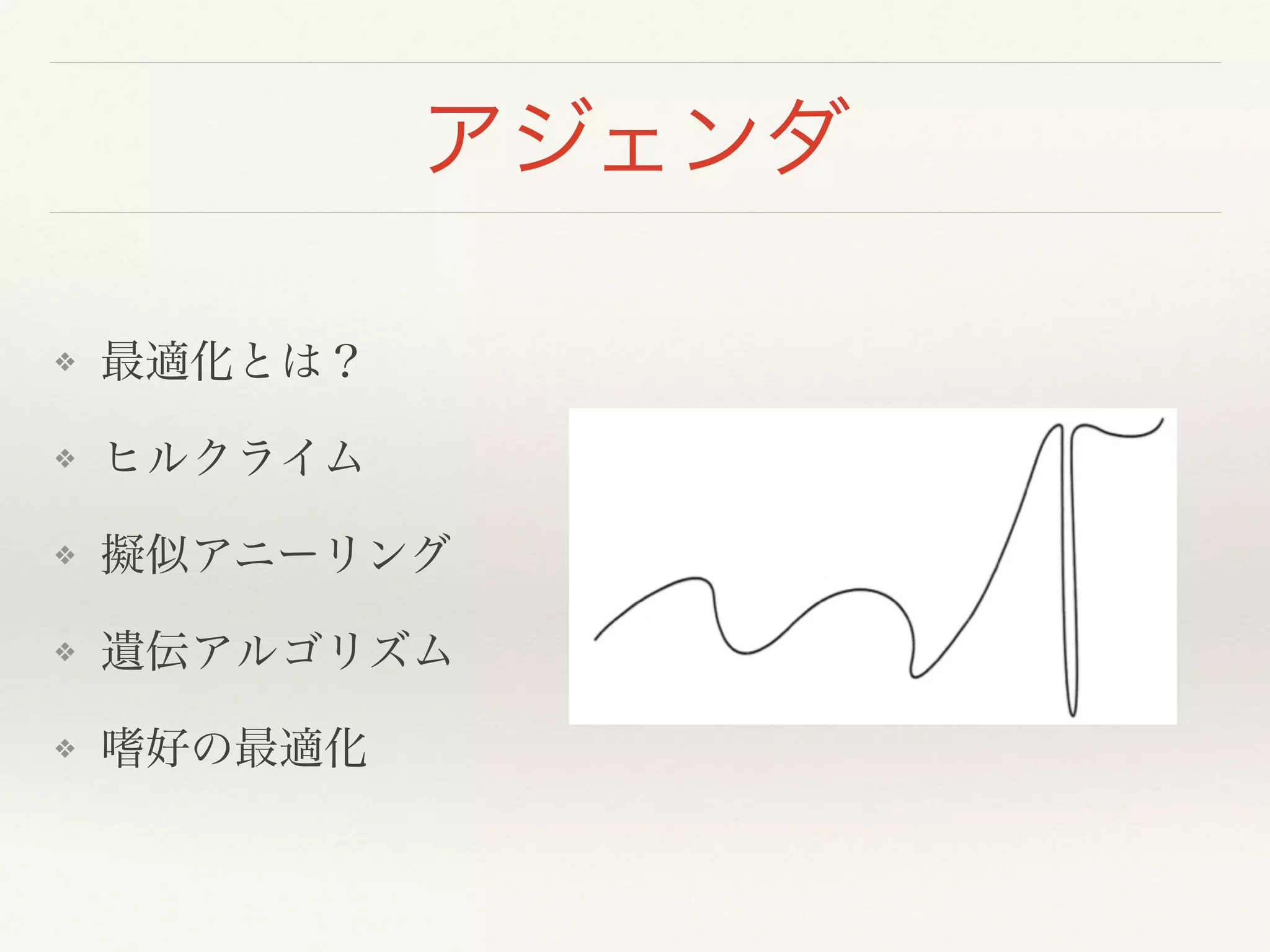 アジェンダ

❖ 最適化とは？

❖ ヒルクライム

❖ 擬似アニーリング

❖ 遺伝アルゴリズム

❖ 嗜好の最適化